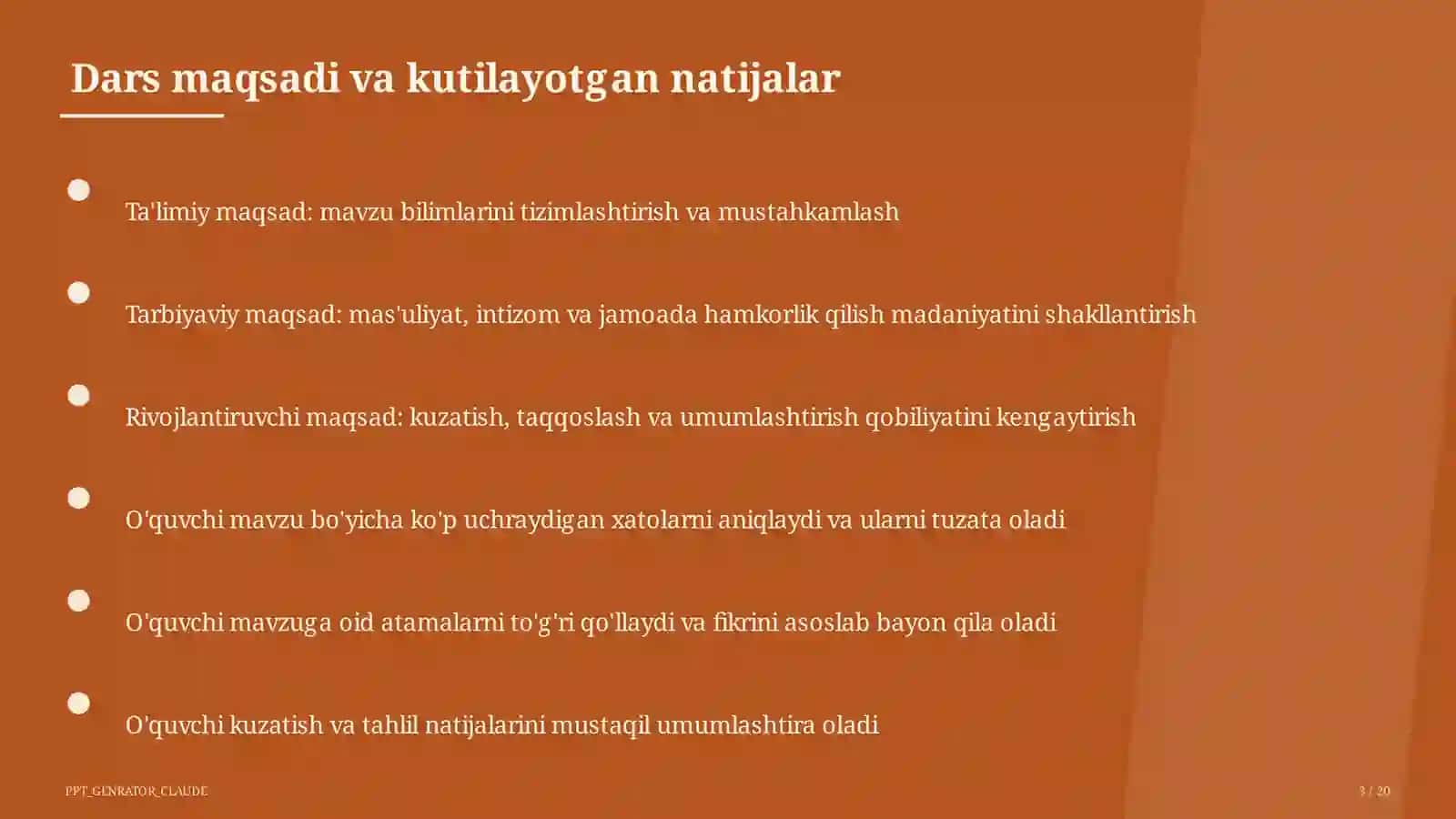 Dars maqsadi va kutilayotgan natijalar

Ta'limiy maqsad: mavzu bilimlarini tizimlashtirish va mustahkamlash

Tarbiyaviy maqsad: mas'uliyat, intizom va jamoada hamkorlik qilish madaniyatini shakllantirish

Rivojlantiruvchi maqsad: kuzatish, taqqoslash va umumlashtirish qobiliyatini kengaytirish

O'quvchi mavzu bo'yicha ko'p uchraydigan xatolarni aniqlaydi va ularni tuzata oladi

O'quvchi mavzuga oid atamalarni to'g'ri qo'llaydi va fikrini asoslab bayon qila oladi

O'quvchi kuzatish va tahlil natijalarini mustaqil umumlashtira oladi

PPT_GENRATOR_CLAUDE

3 / 20